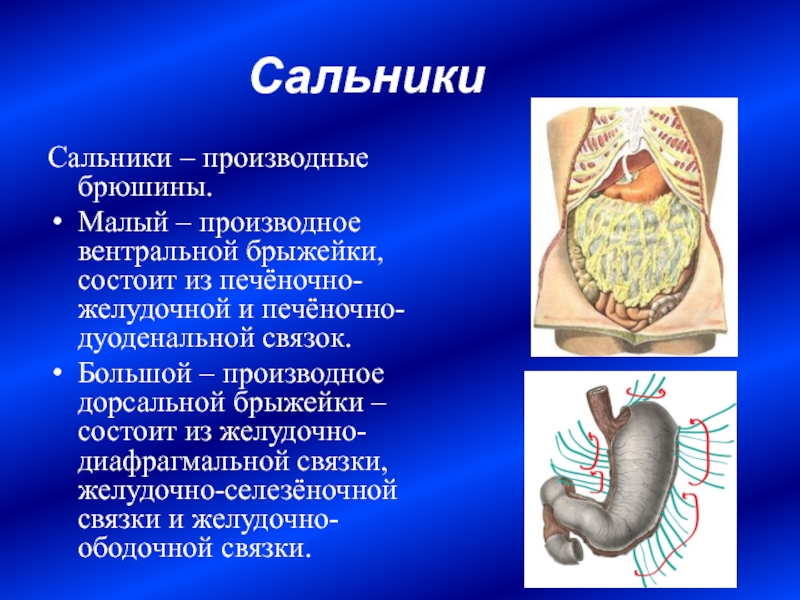 Сальники

Сальники – производные брюшины.

• Малый – производное вентральной брыжейки, состоит из печёночно-желудочной и печёночно-дуоденальной связок.

• Большой – производное дорсальной брыжейки – состоит из желудочно-диафрагмальной связки, желудочно-селезёночной связки и желудочно-ободочной связки.